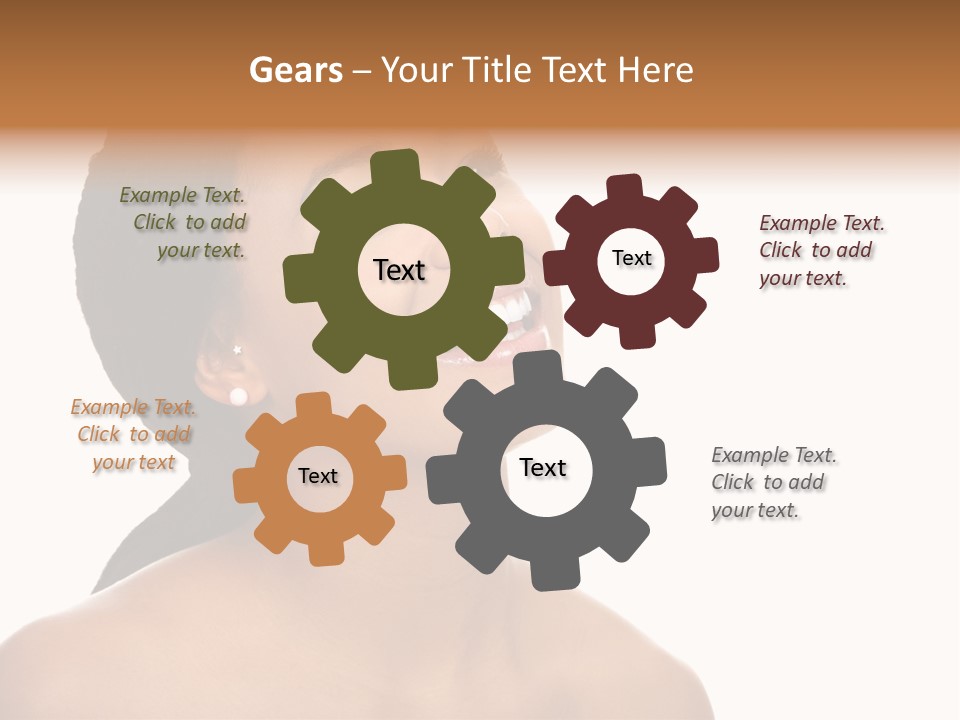 Gears – Your Title Text Here

Example Text. Click to add your text.

Text

Text

Example Text. Click to add your text.

Example Text. Click to add your text

Text

Text

Example Text. Click to add your text.